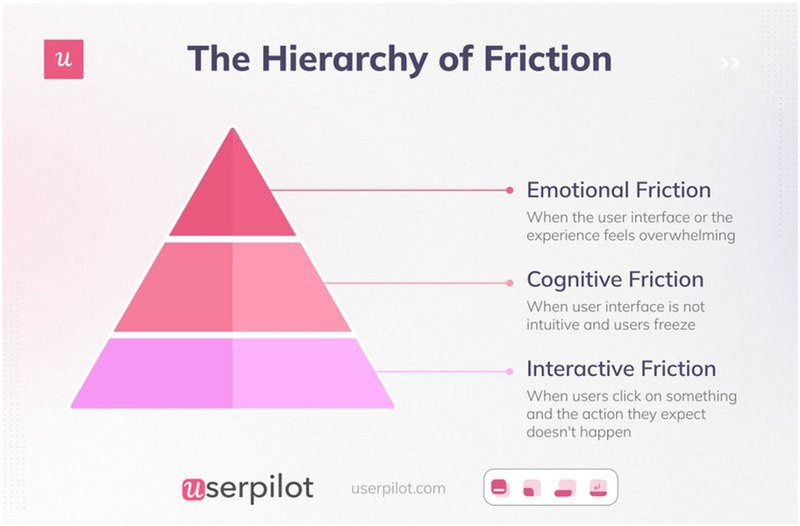 u

The Hierarchy of Friction

Emotional Friction
When the user interface or the experience feels overwhelming

Cognitive Friction
When user interface is not intuitive and users freeze

Interactive Friction
When users click on something and the action they expect doesn't happen

userpilot userpilot.com